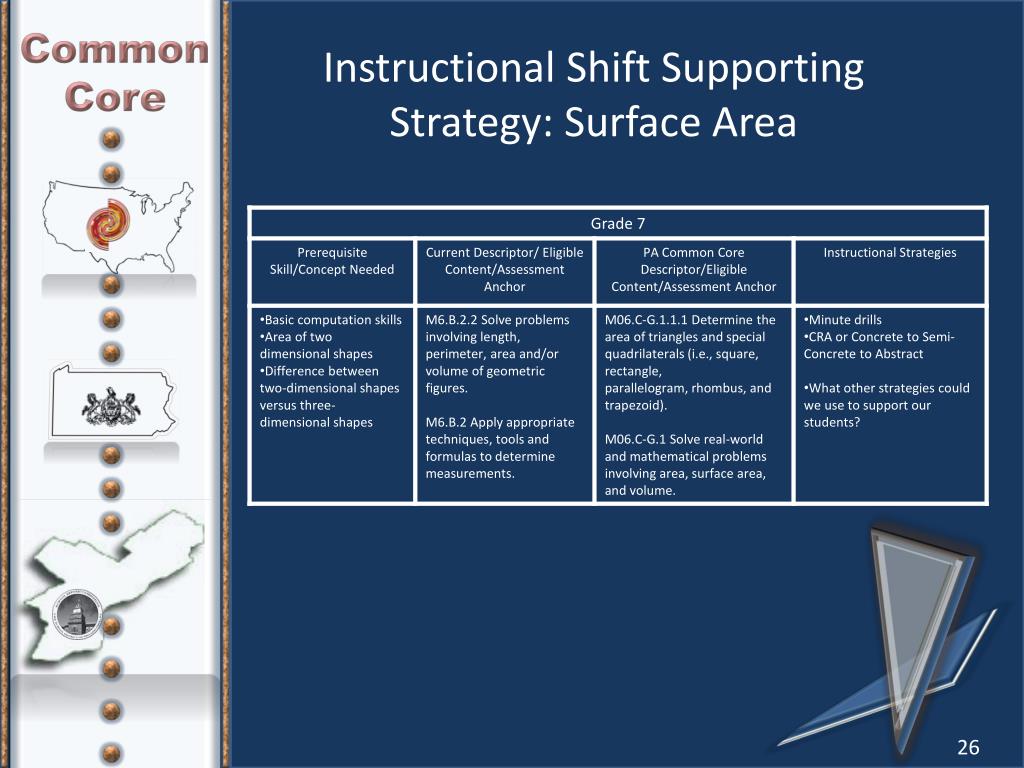 Common Core

Instructional Shift Supporting Strategy: Surface Area

| Grade 7 | | | |
|---|---|---|---|
| Prerequisite Skill/Concept Needed | Current Descriptor/ Eligible Content/Assessment Anchor | PA Common Core Descriptor/Eligible Content/Assessment Anchor | Instructional Strategies |
| •Basic computation skills •Area of two dimensional shapes •Difference between two-dimensional shapes versus three-dimensional shapes | M6.B.2.2 Solve problems involving length, perimeter, area and/or volume of geometric figures. M6.B.2 Apply appropriate techniques, tools and formulas to determine measurements. | M06.C-G.1.1.1 Determine the area of triangles and special quadrilaterals (i.e., square, rectangle, parallelogram, rhombus, and trapezoid). M06.C-G.1 Solve real-world and mathematical problems involving area, surface area, and volume. | •Minute drills •CRA or Concrete to Semi-Concrete to Abstract •What other strategies could we use to support our students? |

26